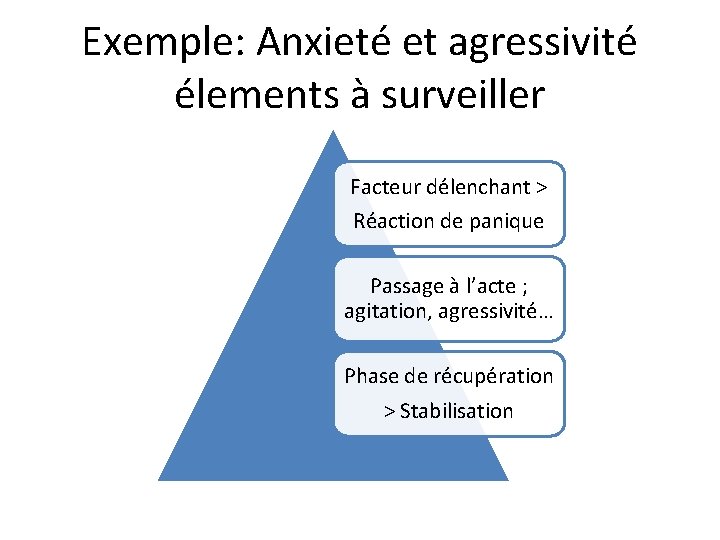 Exemple: Anxieté et agressivité élements à surveiller

Facteur délenchant >

Réaction de panique

Passage à l'acte ; agitation, agressivité…

Phase de récupération

> Stabilisation